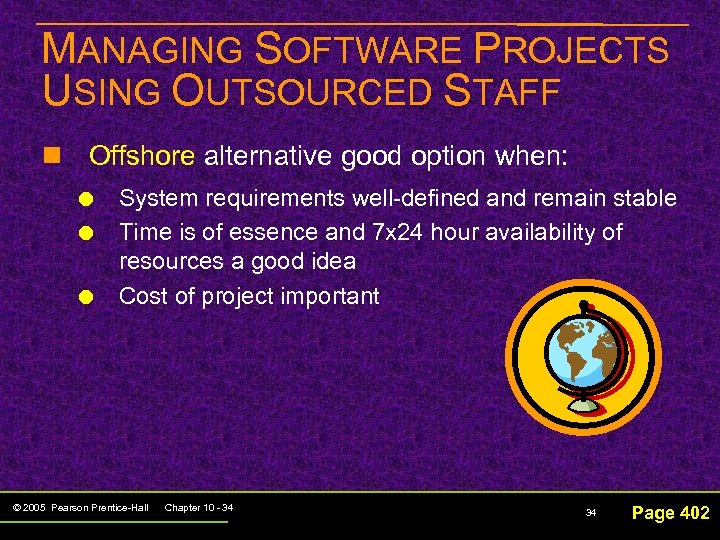 MANAGING SOFTWARE PROJECTS USING OUTSOURCED STAFF

Offshore alternative good option when:

System requirements well-defined and remain stable

Time is of essence and 7x24 hour availability of resources a good idea

Cost of project important

© 2005 Pearson Prentice-Hall Chapter 10 - 34

34

Page 402